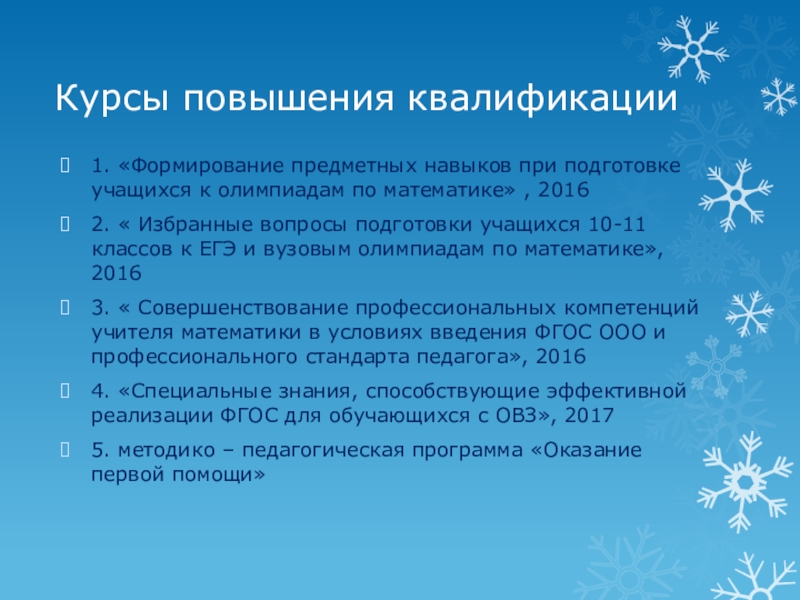 Курсы повышения квалификации

1. «Формирование предметных навыков при подготовке учащихся к олимпиадам по математике» , 2016

2. « Избранные вопросы подготовки учащихся 10-11 классов к ЕГЭ и вузовым олимпиадам по математике», 2016

3. « Совершенствование профессиональных компетенций учителя математики в условиях введения ФГОС ООО и профессионального стандарта педагога», 2016

4. «Специальные знания, способствующие эффективной реализации ФГОС для обучающихся с ОВЗ», 2017

5. методико – педагогическая программа «Оказание первой помощи»